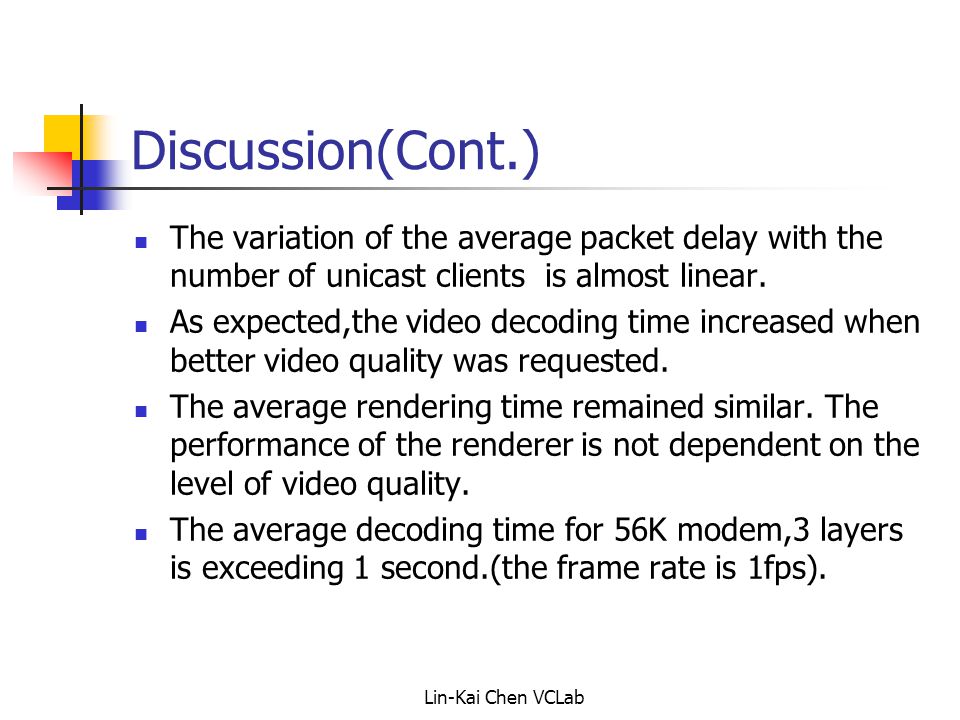 Discussion(Cont.)

- The variation of the average packet delay with the number of unicast clients is almost linear.
- As expected,the video decoding time increased when better video quality was requested.
- The average rendering time remained similar. The performance of the renderer is not dependent on the level of video quality.
- The average decoding time for 56K modem,3 layers is exceeding 1 second.(the frame rate is 1fps).

Lin-Kai Chen VCLab